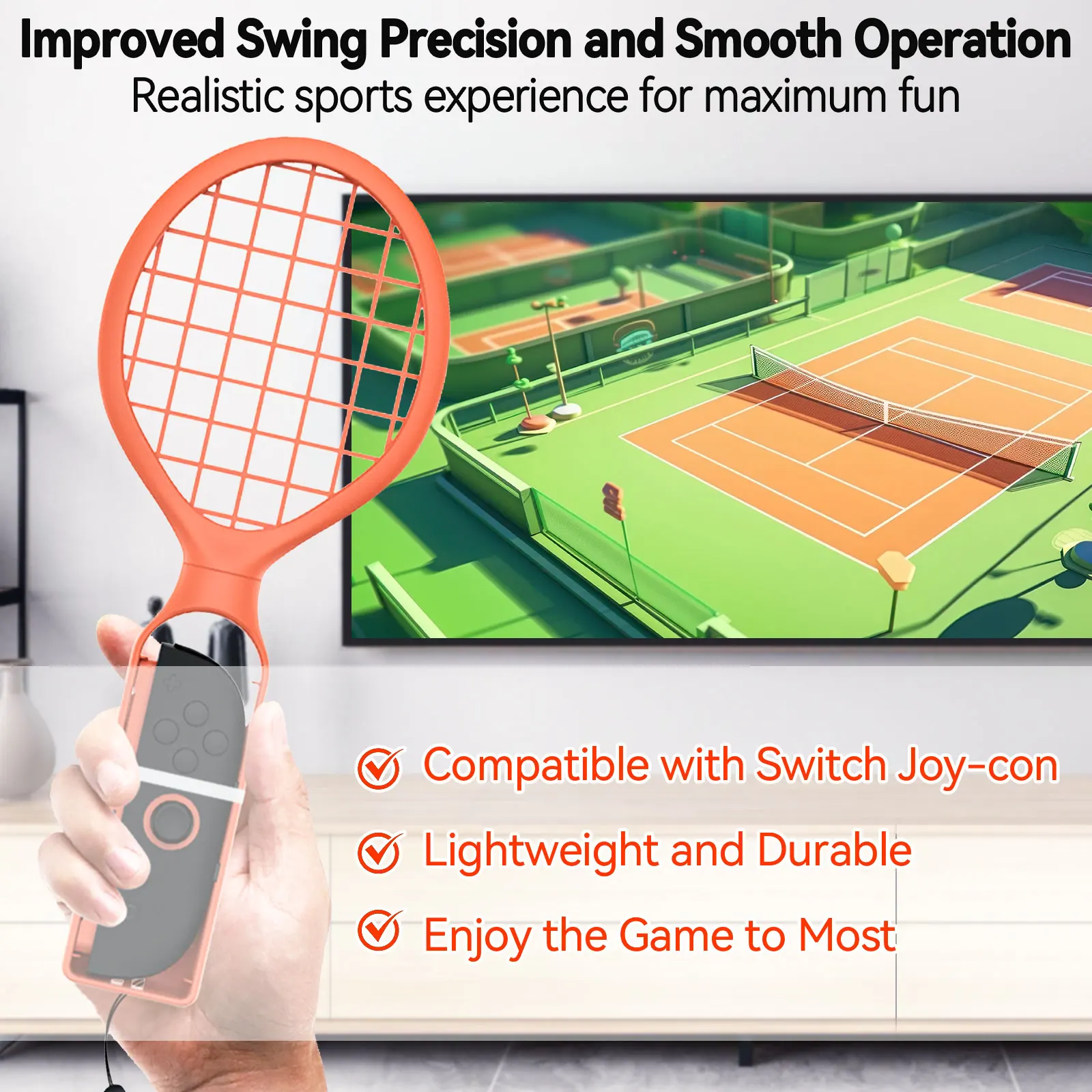 Improved Swing Precision and Smooth Operation
Realistic sports experience for maximum fun

Compatible with Switch Joy-con
Lightweight and Durable
Enjoy the Game to Most